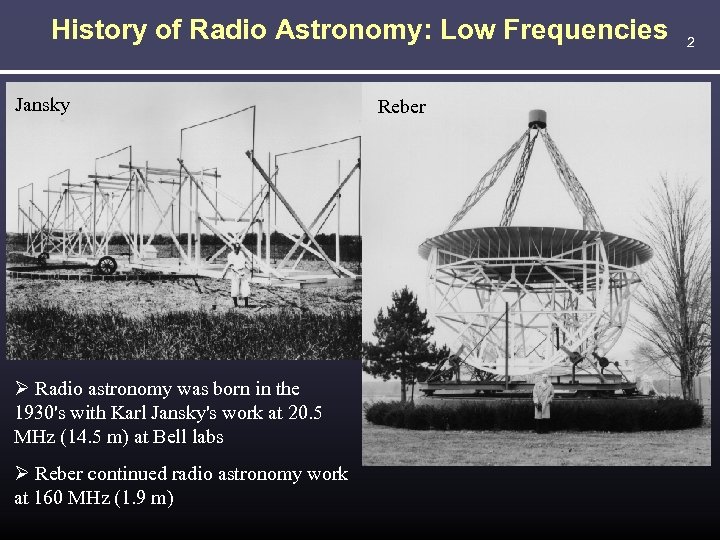 History of Radio Astronomy: Low Frequencies

2

Jansky

Reber

➢ Radio astronomy was born in the 1930's with Karl Jansky's work at 20.5 MHz (14.5 m) at Bell labs

➢ Reber continued radio astronomy work at 160 MHz (1.9 m)